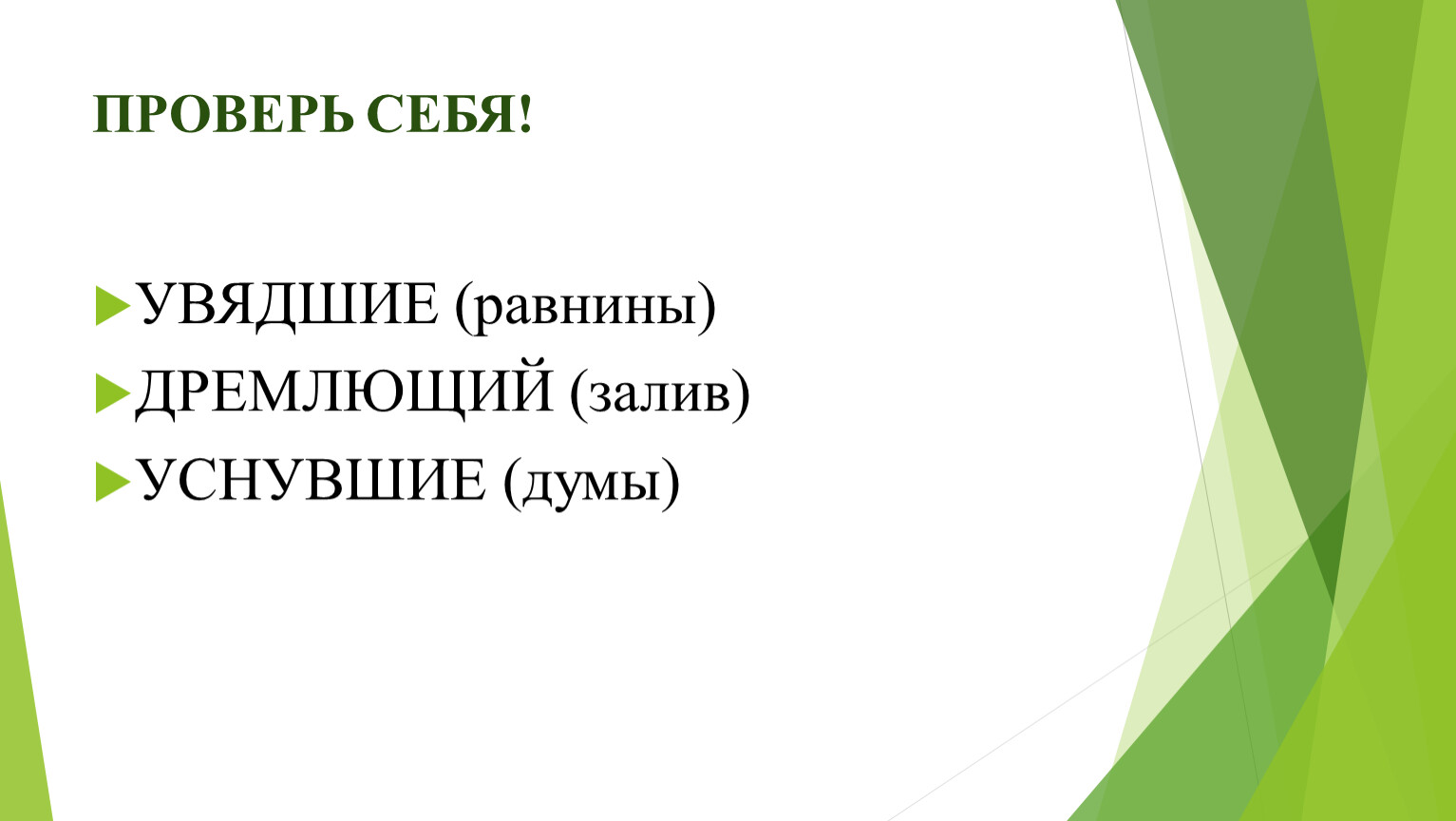 ПРОВЕРЬ СЕБЯ!

УВЯДШИЕ (равнины)
ДРЕМЛЮЩИЙ (залив)
УСНУВШИЕ (думы)